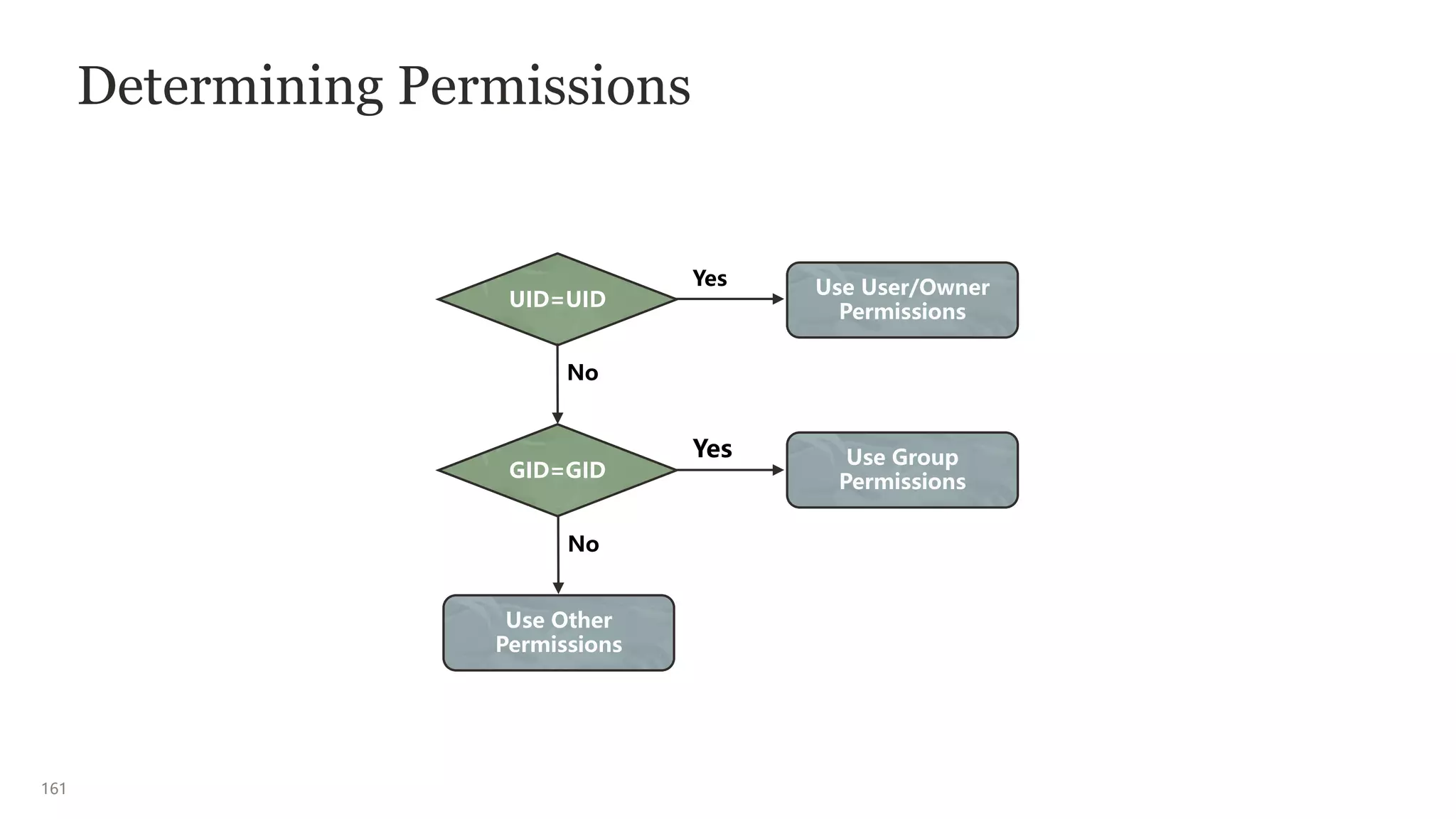 Determining Permissions

UID=UID

Yes

Use User/Owner Permissions

No

GID=GID

Yes

Use Group Permissions

No

Use Other Permissions

161